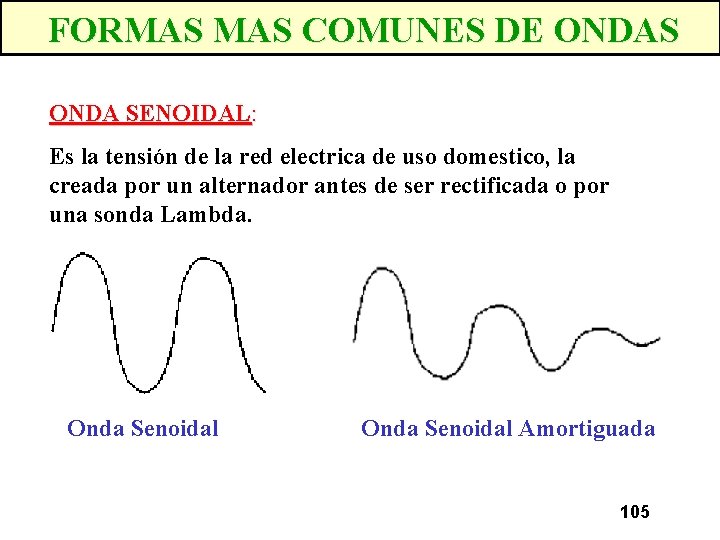 FORMAS MAS COMUNES DE ONDAS

ONDA SENOIDAL:

Es la tensión de la red electrica de uso domestico, la creada por un alternador antes de ser rectificada o por una sonda Lambda.

Onda Senoidal

Onda Senoidal Amortiguada

105